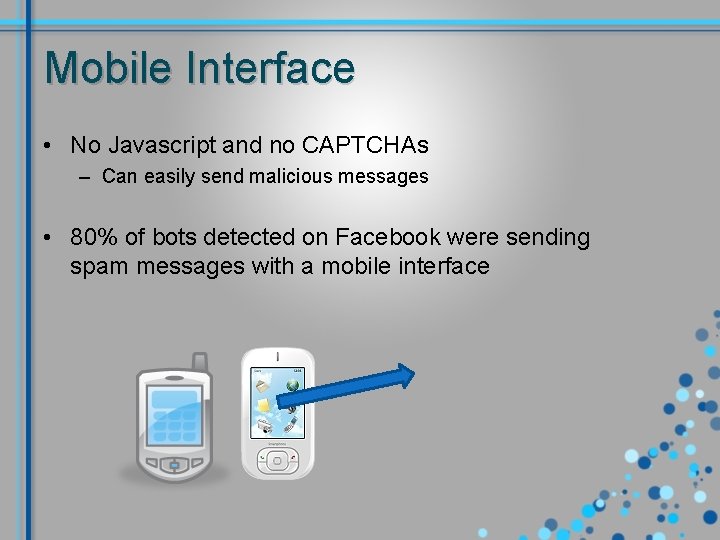 Mobile Interface

• No Javascript and no CAPTCHAs
– Can easily send malicious messages

• 80% of bots detected on Facebook were sending spam messages with a mobile interface